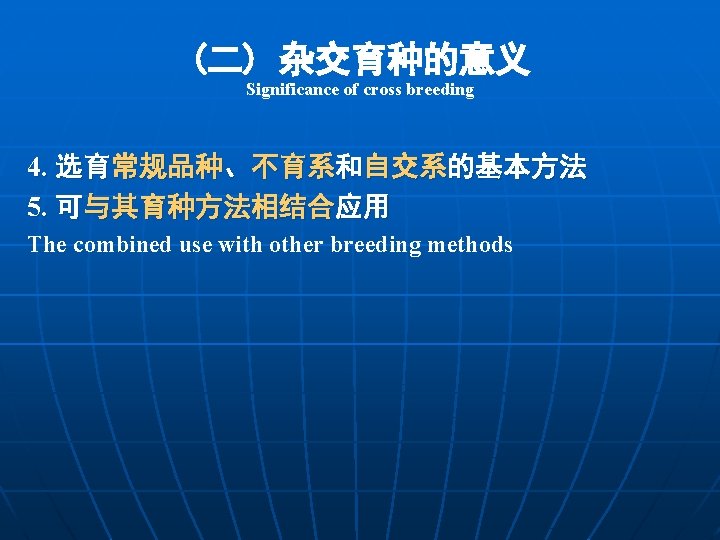 （二）杂交育种的意义
Significance of cross breeding

4. 选育常规品种、不育系和自交系的基本方法
5. 可与其育种方法相结合应用
The combined use with other breeding methods